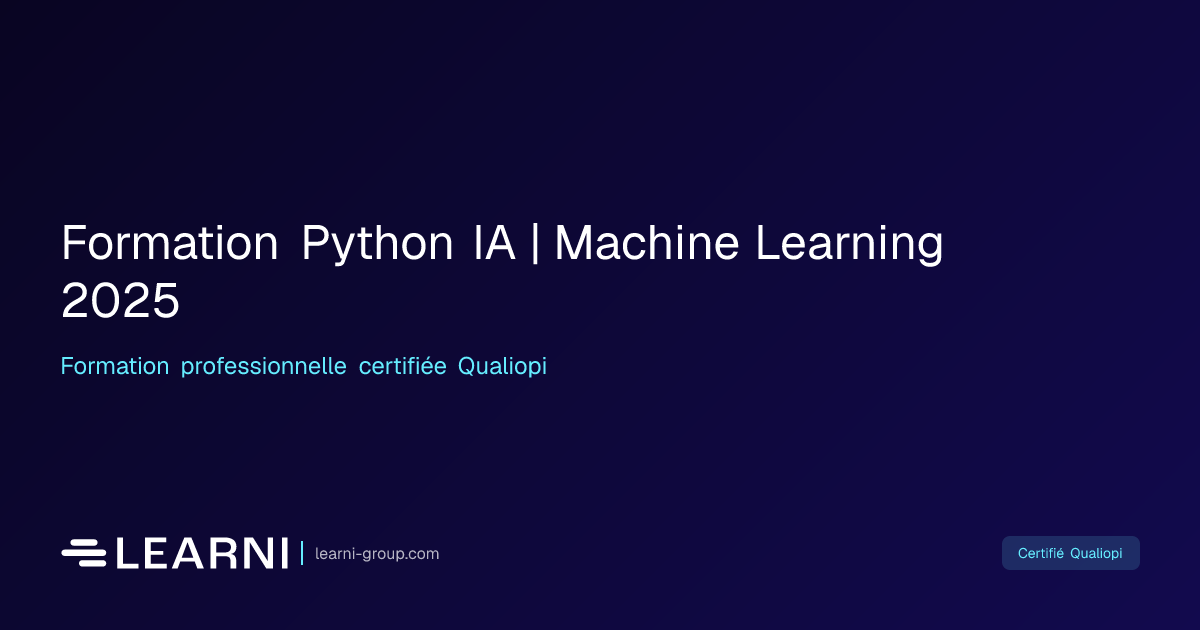 Formation Python IA | Machine Learning 2025

Formation professionnelle certifiée Qualiopi

LEARNI | learni-group.com

Certifié Qualiopi